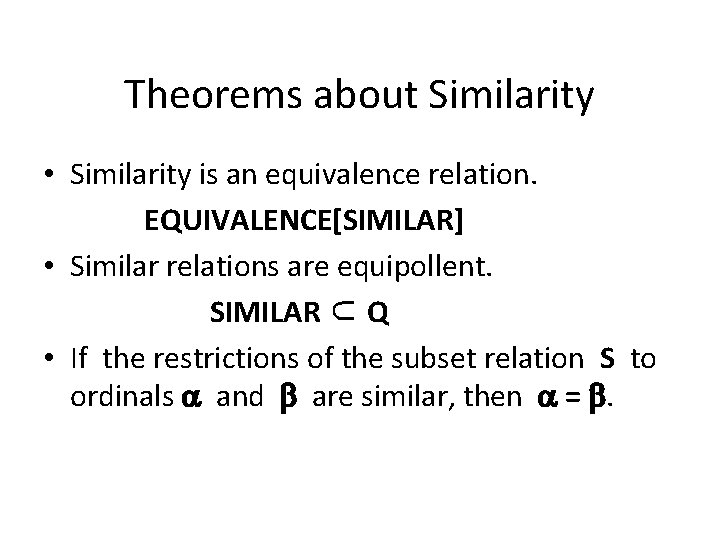 Theorems about Similarity

• Similarity is an equivalence relation.

EQUIVALENCE[SIMILAR]

• Similar relations are equipollent.

SIMILAR $\subset$ Q

• If the restrictions of the subset relation **S** to ordinals $\alpha$ and $\beta$ are similar, then $\alpha = \beta$.